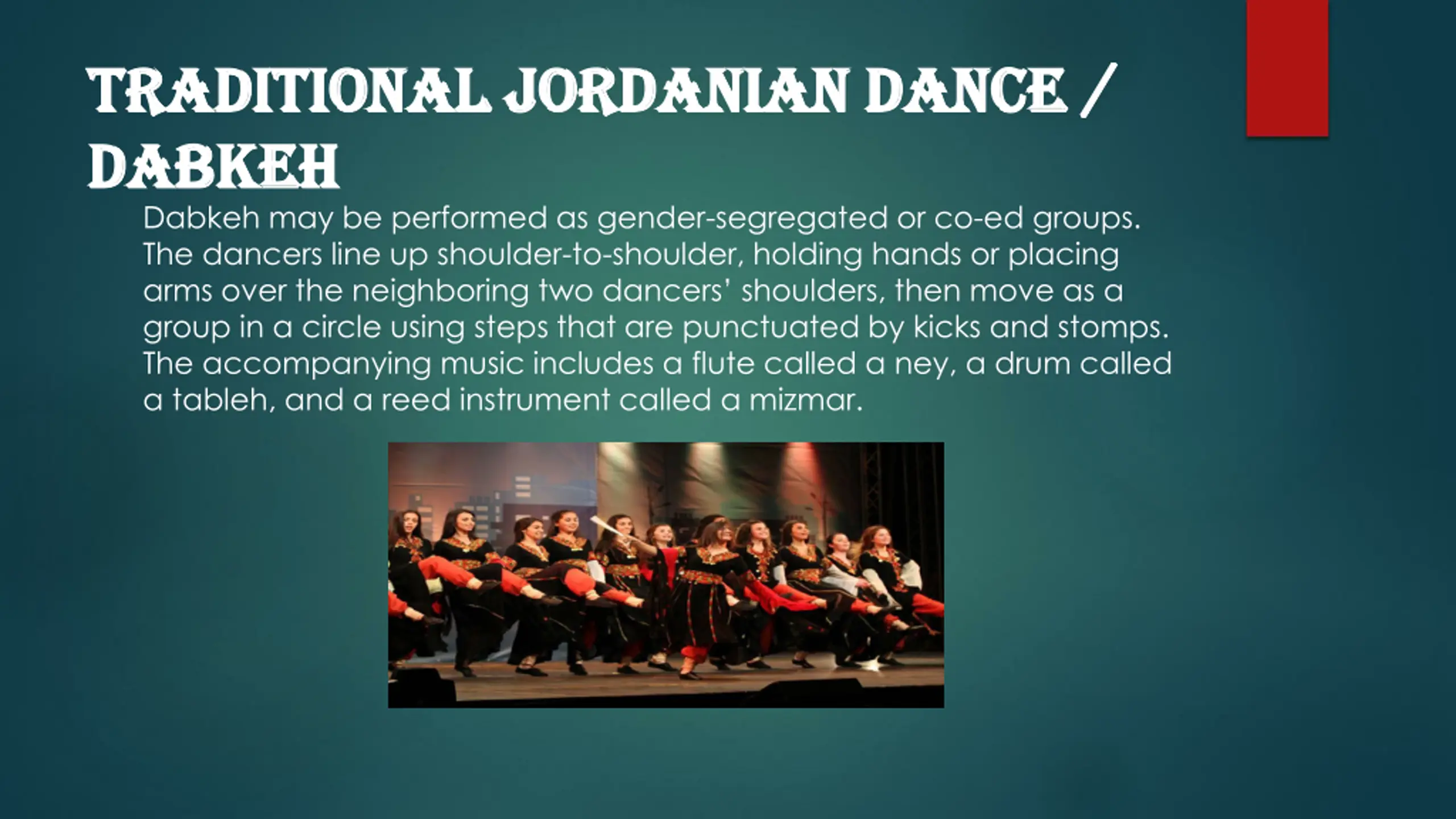 TRADITIONAL JORDANIAN DANCE / DABKEH

Dabkeh may be performed as gender-segregated or co-ed groups. The dancers line up shoulder-to-shoulder, holding hands or placing arms over the neighboring two dancers' shoulders, then move as a group in a circle using steps that are punctuated by kicks and stomps. The accompanying music includes a flute called a ney, a drum called a tableh, and a reed instrument called a mizmar.